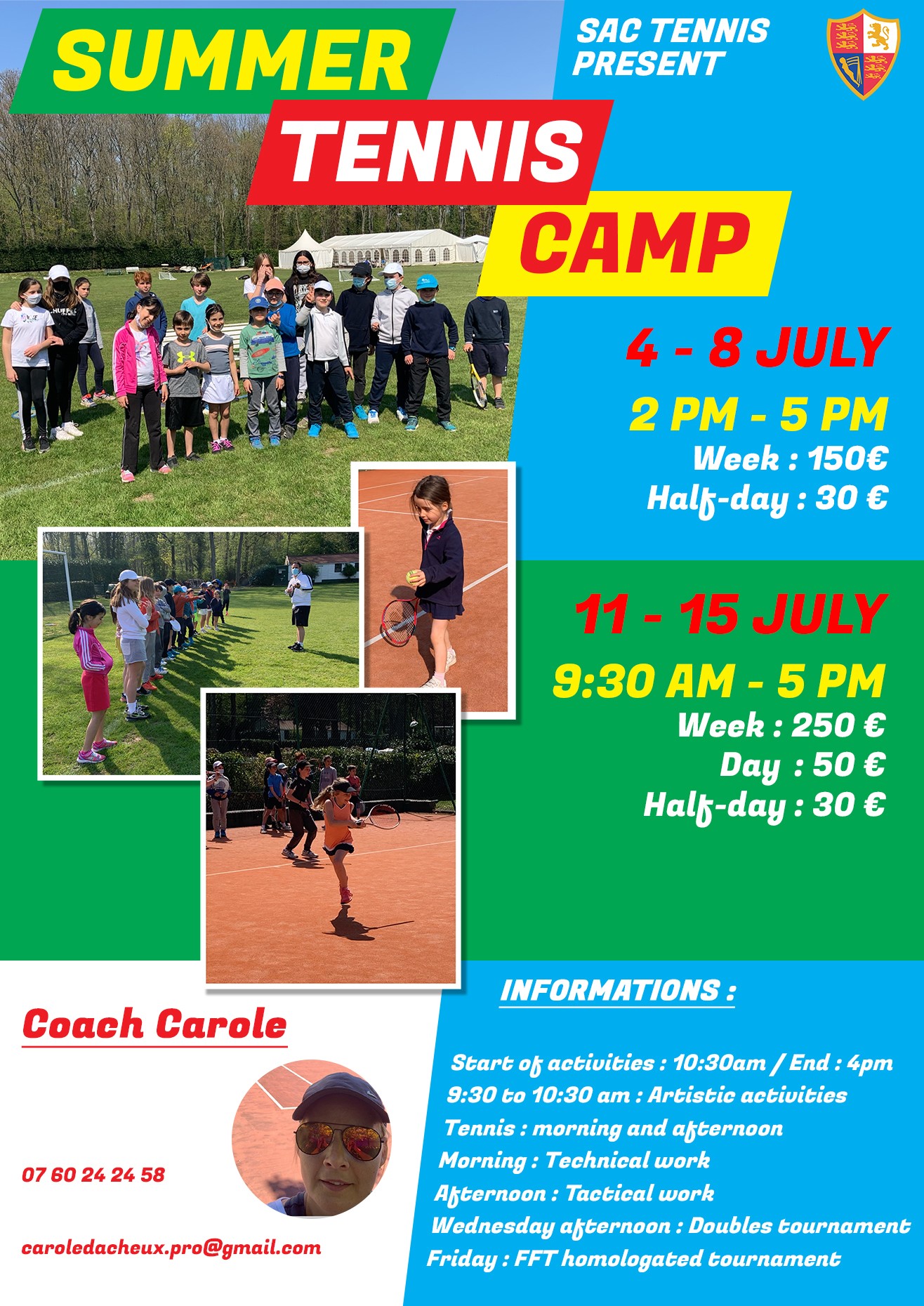 SUMMER
TENNIS
CAMP

SAC TENNIS PRESENT

4 - 8 JULY
2 PM - 5 PM
Week : 150€
Half-day : 30 €

11 - 15 JULY
9:30 AM - 5 PM
Week : 250 €
Day : 50 €
Half-day : 30 €

Coach Carole

07 60 24 24 58

caroledacheux.pro@gmail.com

INFORMATIONS :

Start of activities : 10:30am / End : 4pm
9:30 to 10:30 am : Artistic activities
Tennis : morning and afternoon
Morning : Technical work
Afternoon : Tactical work
Wednesday afternoon : Doubles tournament
Friday : FFT homologated tournament